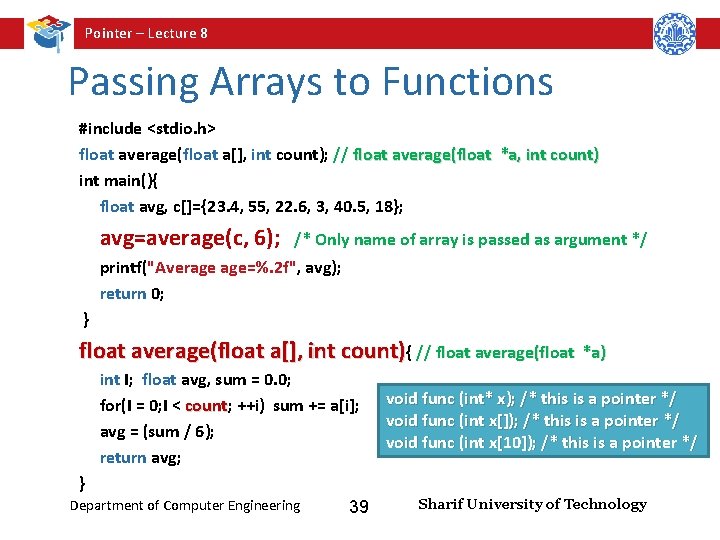 Pointer – Lecture 8

Passing Arrays to Functions

#include <stdio.h>
float average(float a[], int count); // float average(float *a, int count)
int main(){
float avg, c[]={23.4, 55, 22.6, 3, 40.5, 18};
avg=average(c, 6); /* Only name of array is passed as argument */
printf("Average age=%.2f", avg);
return 0;
}
float average(float a[], int count){ // float average(float *a)
int I; float avg, sum = 0.0;
for(I = 0;I < count; ++i) sum += a[i];
avg = (sum / 6);
return avg;
}

void func (int* x); /* this is a pointer */
void func (int x[]); /* this is a pointer */
void func (int x[10]); /* this is a pointer */

Department of Computer Engineering 39 Sharif University of Technology